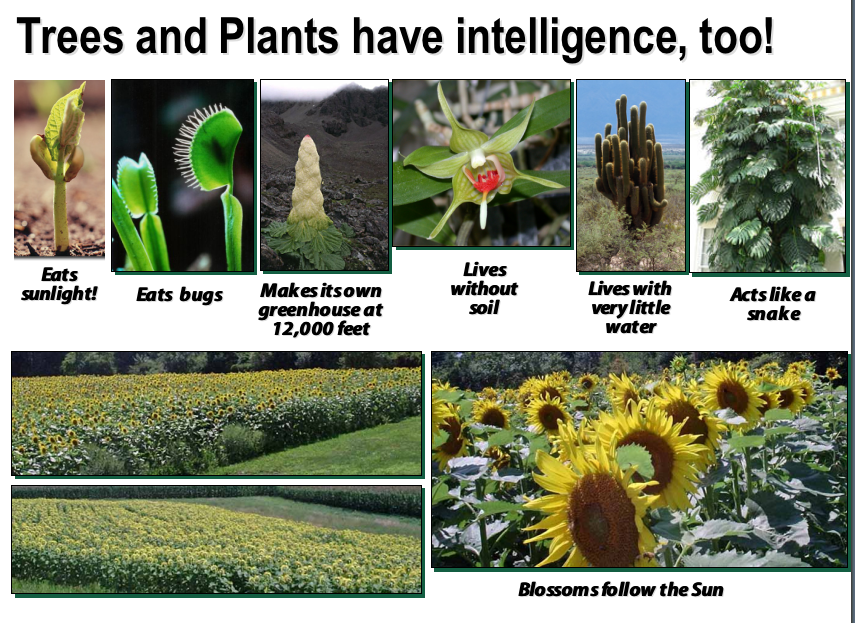 Trees and Plants have intelligence, too!

Eats sunlight!

Eats bugs

Makes its own greenhouse at 12,000 feet

Lives without soil

Lives with very little water

Acts like a snake

Blossoms follow the Sun